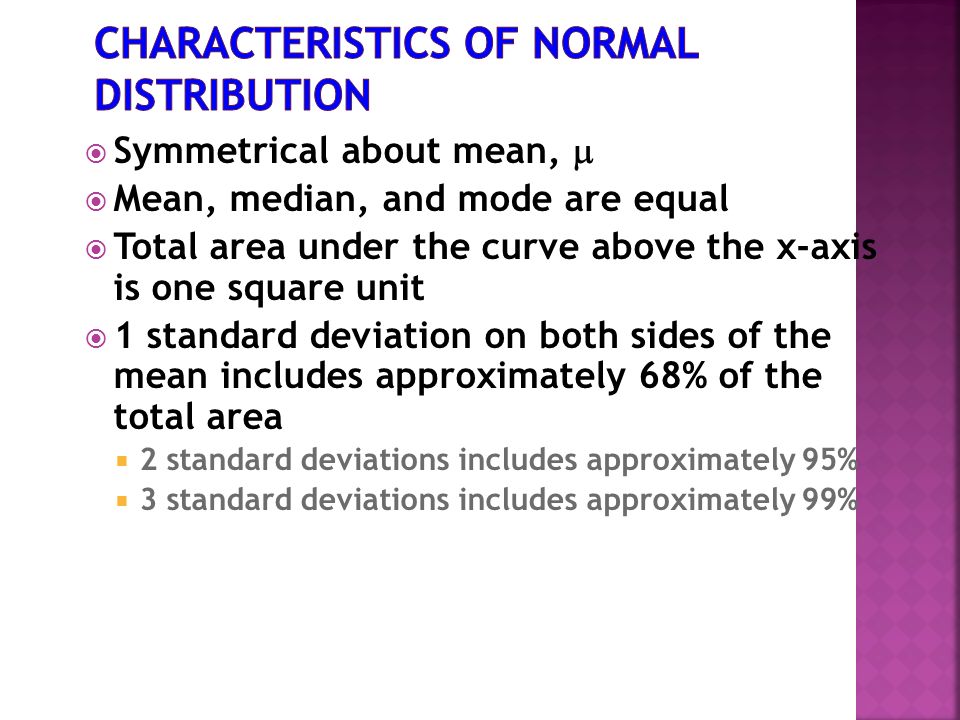 CHARACTERISTICS OF NORMAL DISTRIBUTION

Symmetrical about mean, $\mu$

Mean, median, and mode are equal

Total area under the curve above the x-axis is one square unit

1 standard deviation on both sides of the mean includes approximately 68% of the total area

2 standard deviations includes approximately 95%

3 standard deviations includes approximately 99%